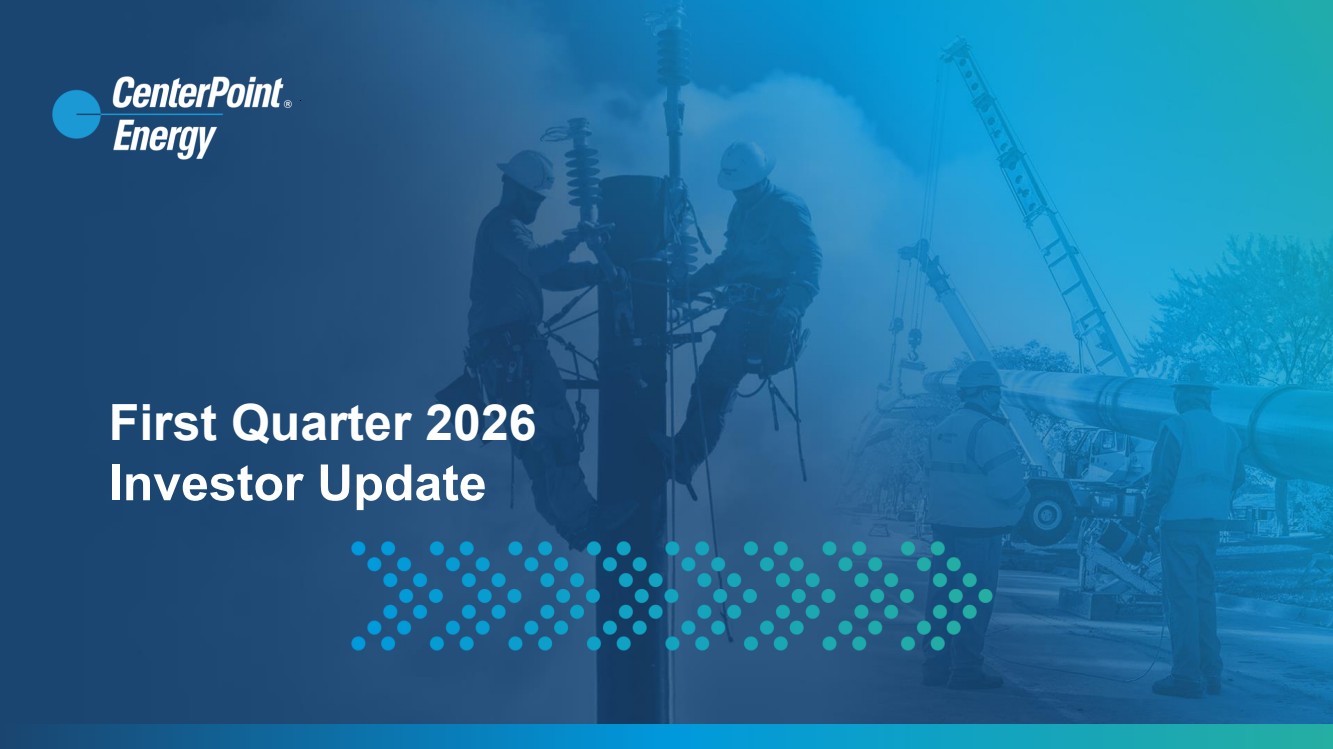 CenterPoint® Energy

First Quarter 2026
Investor Update